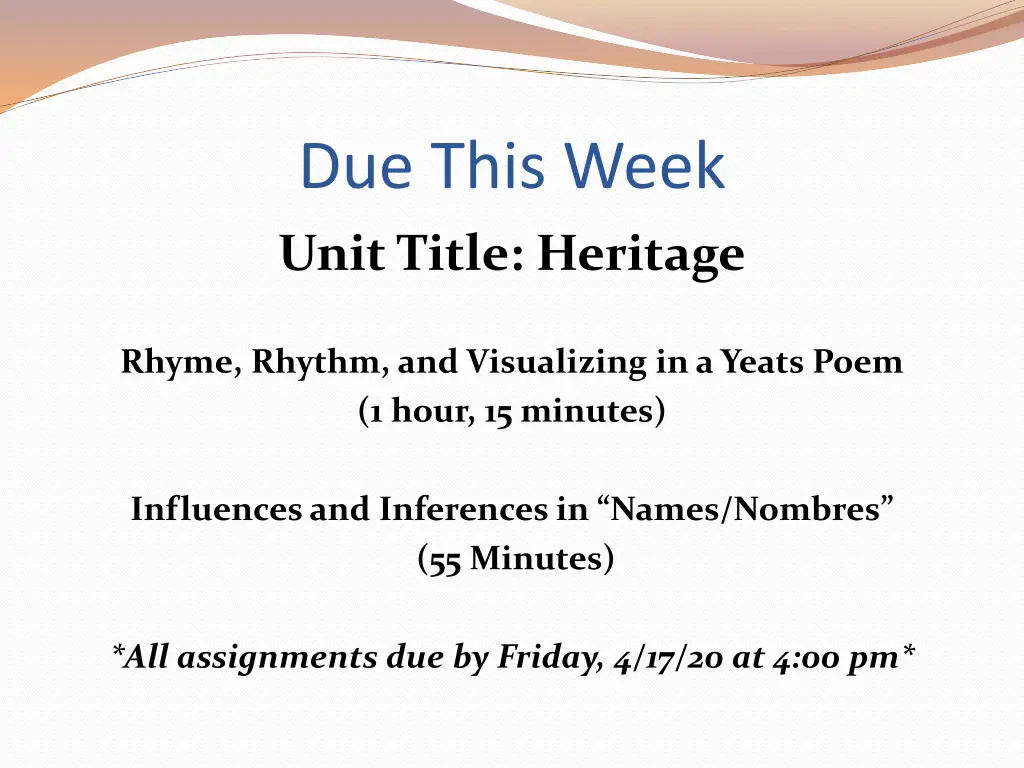 Due This Week

Unit Title: Heritage

Rhyme, Rhythm, and Visualizing in a Yeats Poem
(1 hour, 15 minutes)

Influences and Inferences in “Names/Nombres”
(55 Minutes)

*All assignments due by Friday, 4/17/20 at 4:00 pm*